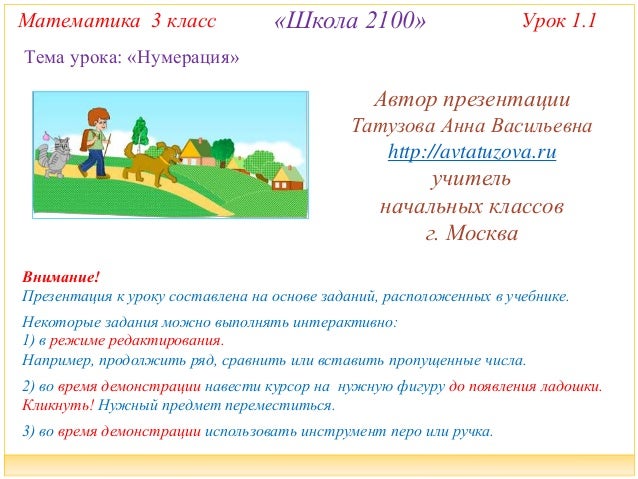 Математика 3 класс «Школа 2100» Урок 1.1

Тема урока: «Нумерация»

Автор презентации
Татузова Анна Васильевна
http://avtatuzova.ru
учитель
начальных классов
г. Москва

Внимание!
Презентация к уроку составлена на основе заданий, расположенных в учебнике.

Некоторые задания можно выполнять интерактивно:
1) в режиме редактирования.
Например, продолжить ряд, сравнить или вставить пропущенные числа.

2) во время демонстрации навести курсор на нужную фигуру до появления ладошки. Кликнуть! Нужный предмет переместиться.

3) во время демонстрации использовать инструмент перо или ручка.